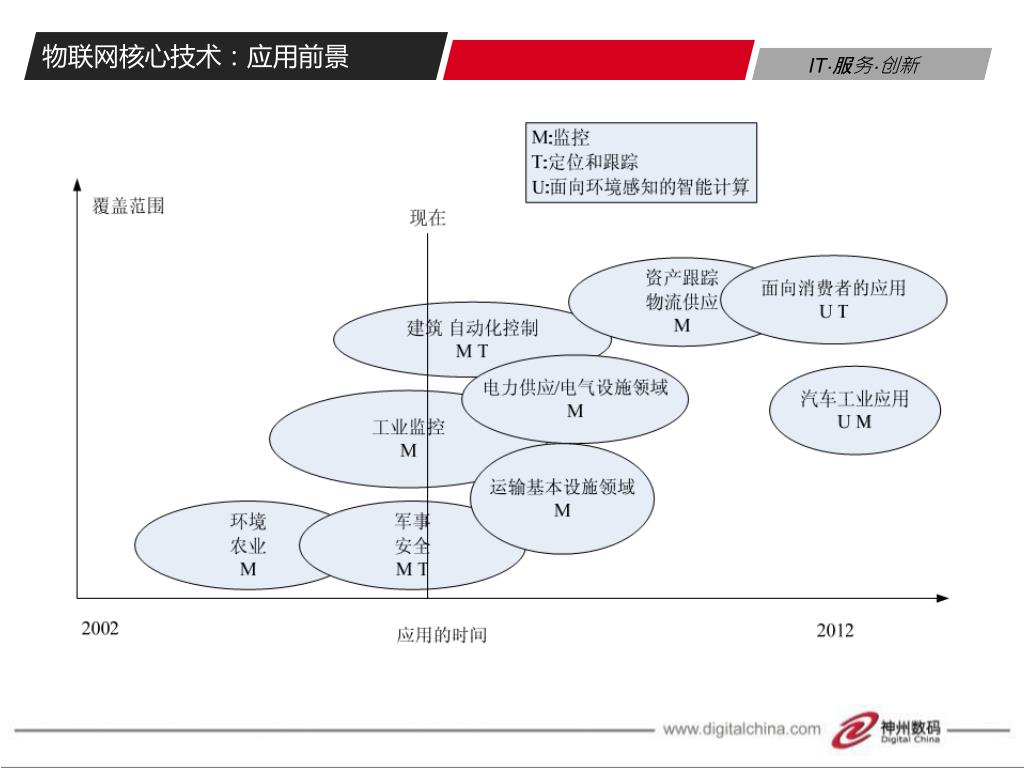 物联网核心技术：应用前景

IT·服务·创新

M:监控
T:定位和跟踪
U:面向环境感知的智能计算

覆盖范围

现在

资产跟踪
物流供应
M

面向消费者的应用
U T

建筑 自动化控制
M T

电力供应/电气设施领域
M

汽车工业应用
U M

工业监控
M

运输基本设施领域
M

环境
农业
M

军事
安全
M T

2002

应用的时间

2012

www.digitalchina.com

神州数码
Digital China